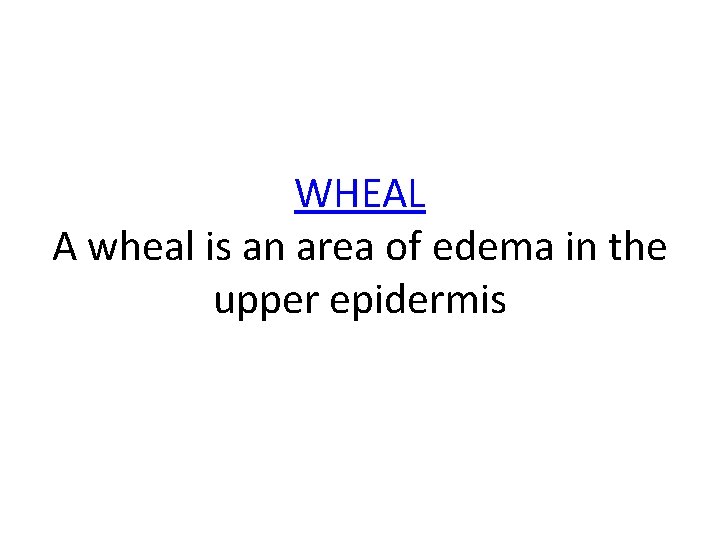 WHEAL
A wheal is an area of edema in the upper epidermis